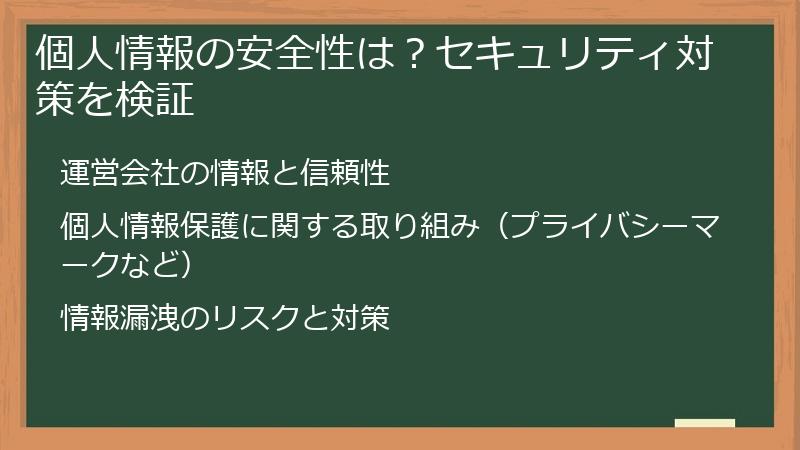 個人情報の安全性は？セキュリティ対策を検証

運営会社の情報と信頼性

個人情報保護に関する取り組み（プライバシーマークなど）

情報漏洩のリスクと対策